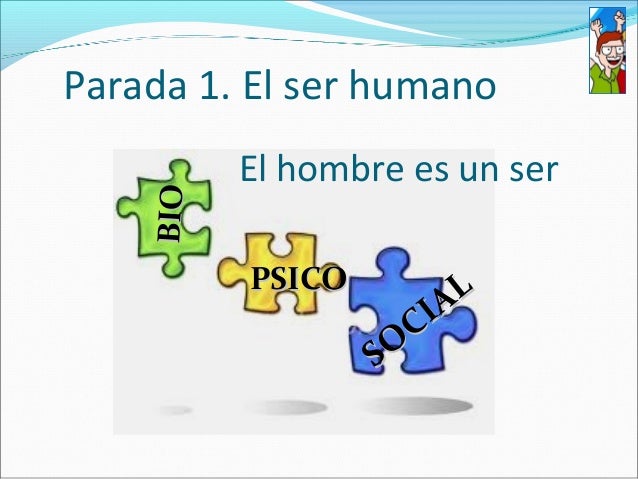 Parada 1. El ser humano

El hombre es un ser

BIO

PSICO

SOCIAL